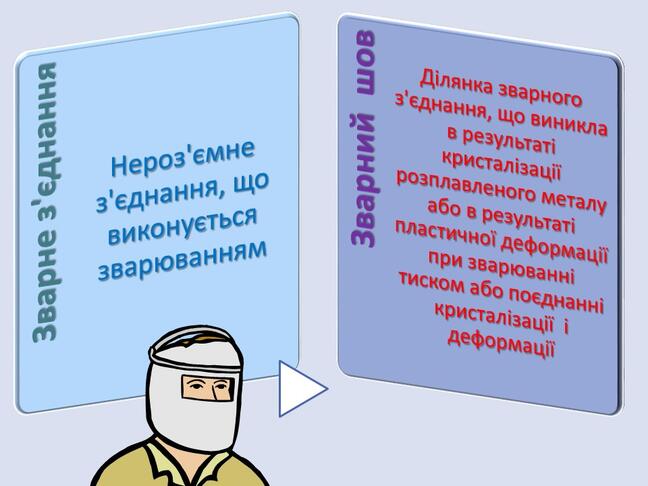 Зварне з'єднання

Нероз'ємне з'єднання, що виконується зварюванням

Зварний шов

Ділянка зварного з'єднання, що виникла в результаті кристалізації розплавленого металу або в результаті пластичної деформації при зварюванні тиском або поєднанні кристалізації і деформації